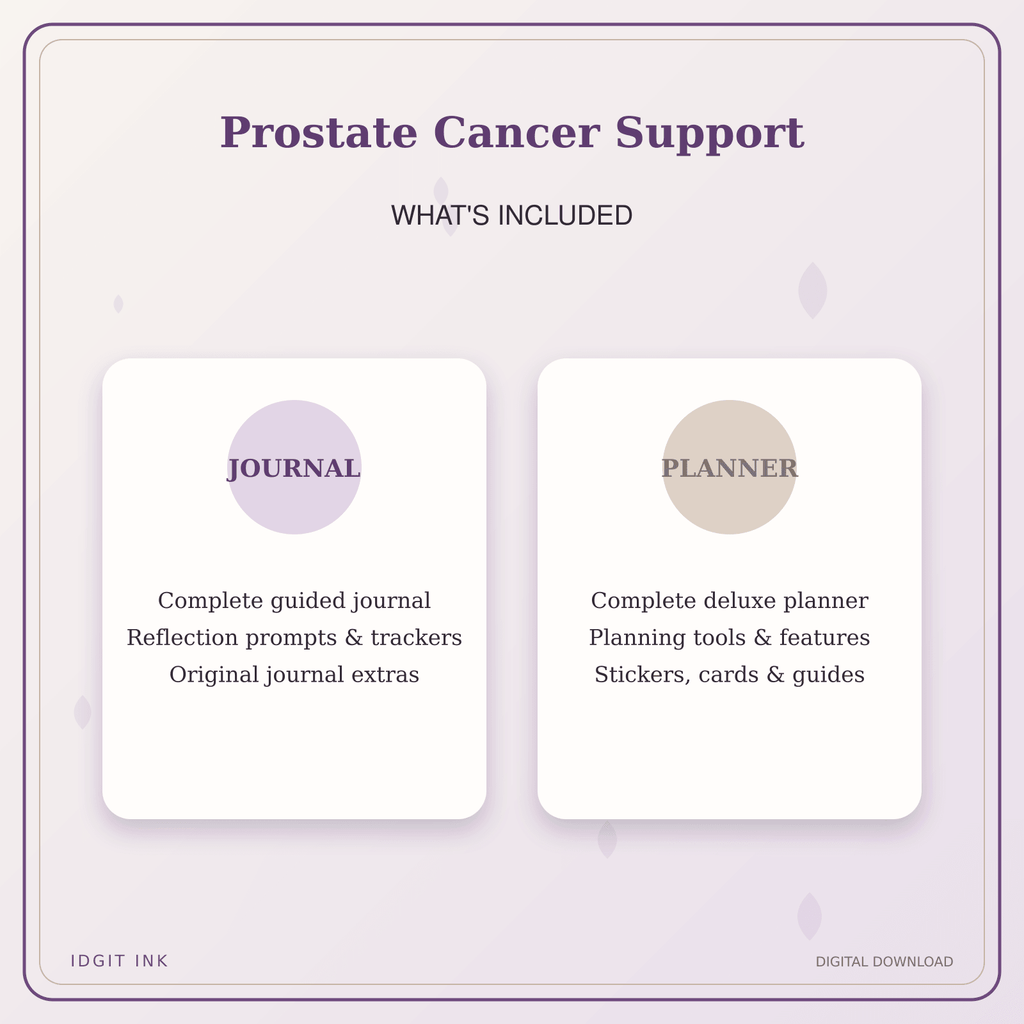 Prostate Cancer Support

WHAT'S INCLUDED

JOURNAL

Complete guided journal
Reflection prompts & trackers
Original journal extras

PLANNER

Complete deluxe planner
Planning tools & features
Stickers, cards & guides

IDGIT INK

DIGITAL DOWNLOAD